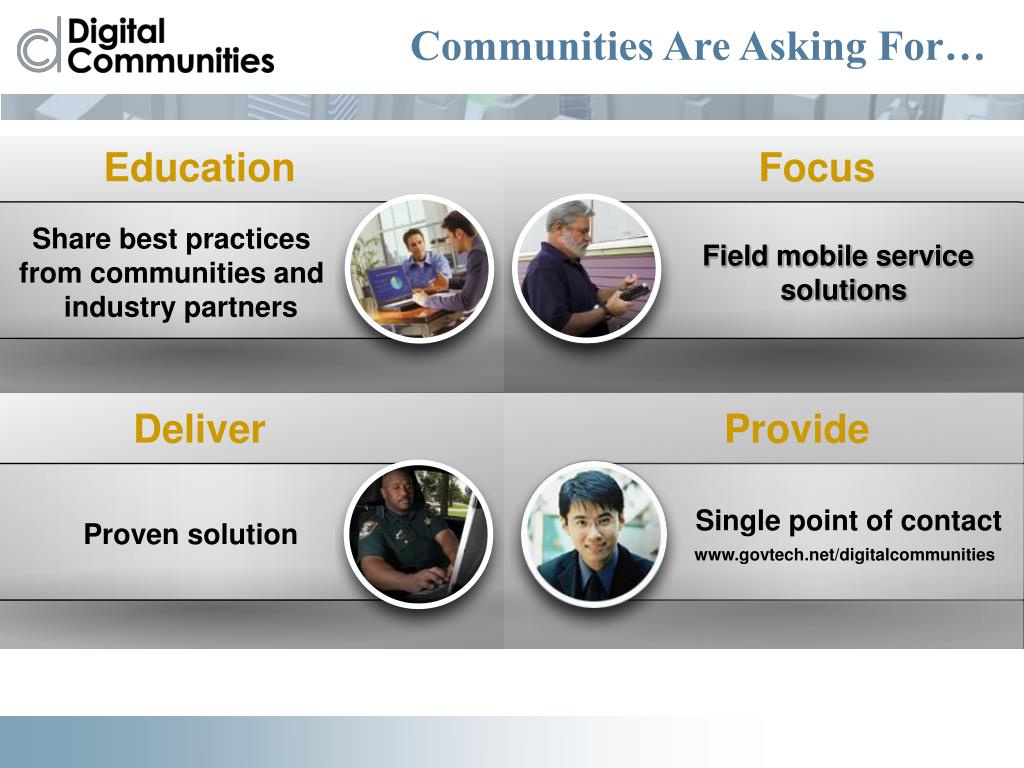 Digital Communities

Communities Are Asking For…

Education

Share best practices from communities and industry partners

Focus

Field mobile service solutions

Deliver

Proven solution

Provide

Single point of contact

www.govtech.net/digitalcommunities